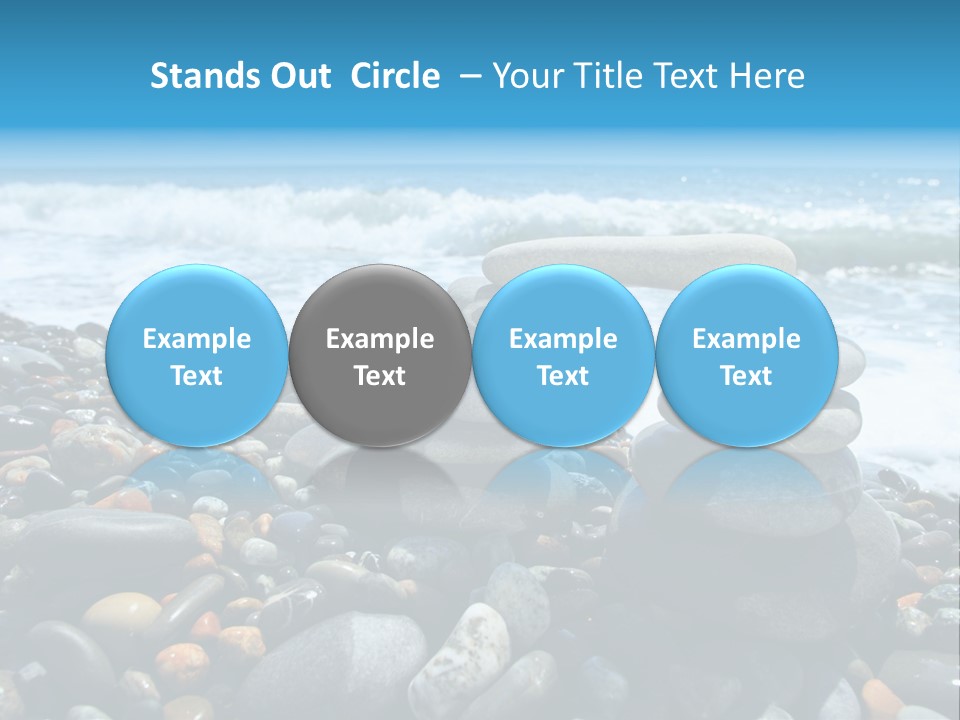 Stands Out Circle – Your Title Text Here

Example Text

Example Text

Example Text

Example Text